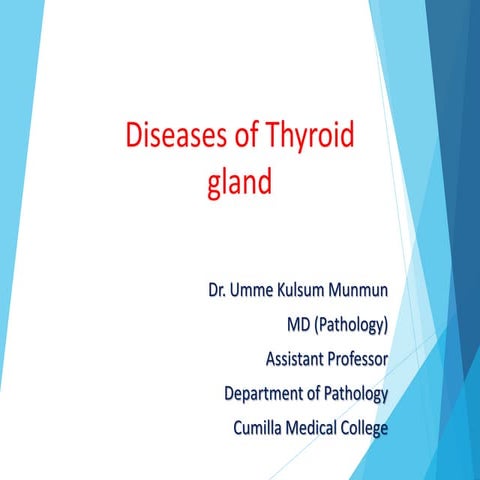 Diseases of Thyroid gland

Dr. Umme Kulsum Munmun
MD (Pathology)
Assistant Professor
Department of Pathology
Cumilla Medical College